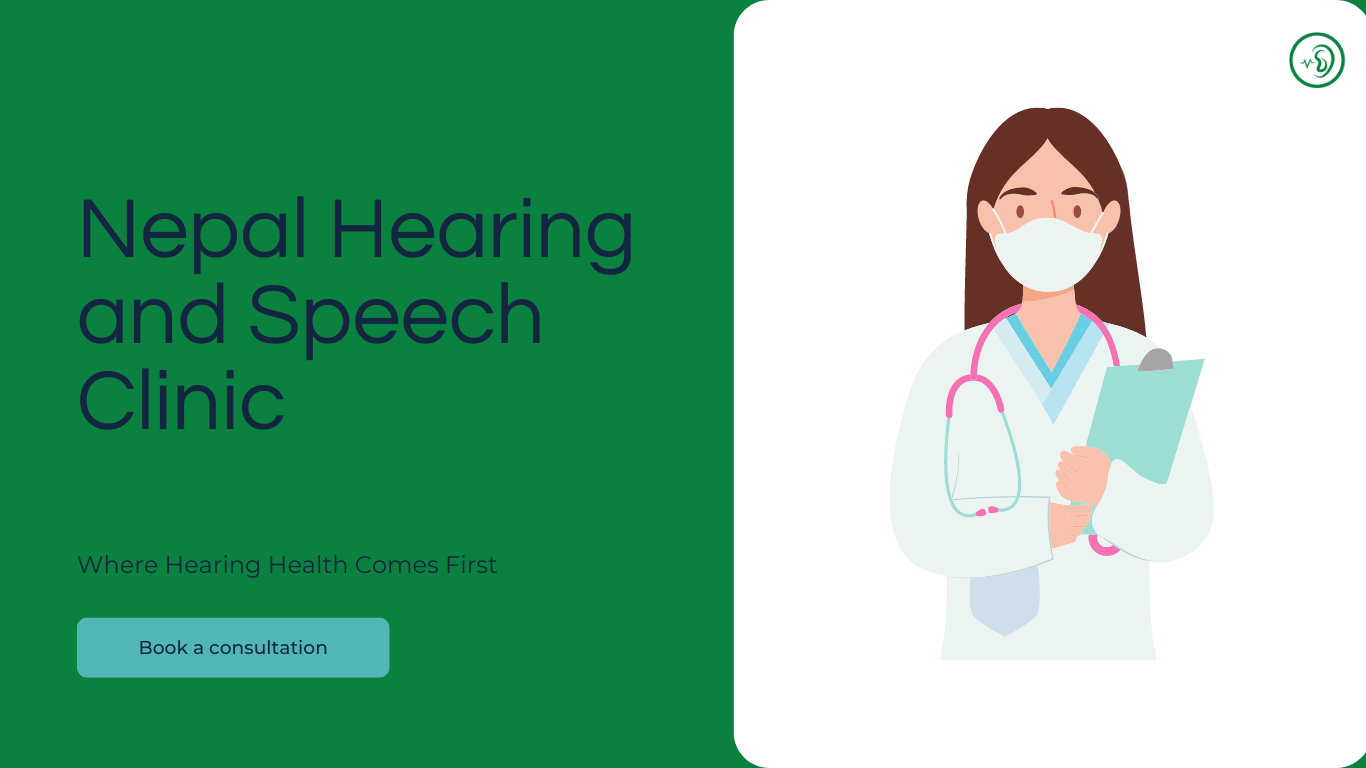 Nepal Hearing and Speech Clinic

Where Hearing Health Comes First

Book a consultation